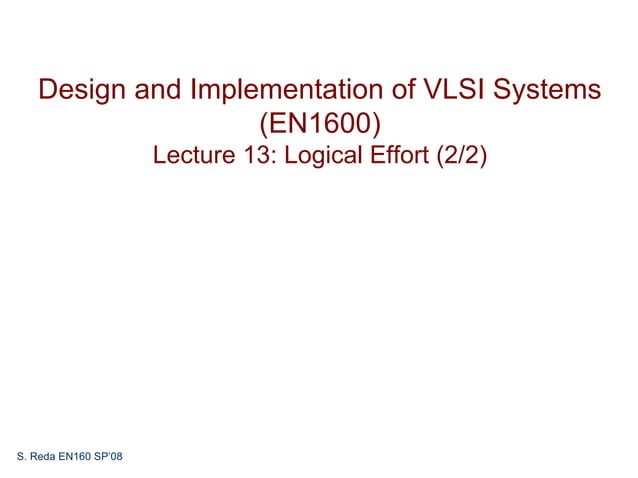 Design and Implementation of VLSI Systems (EN1600)

Lecture 13: Logical Effort (2/2)

S. Reda EN160 SP'08